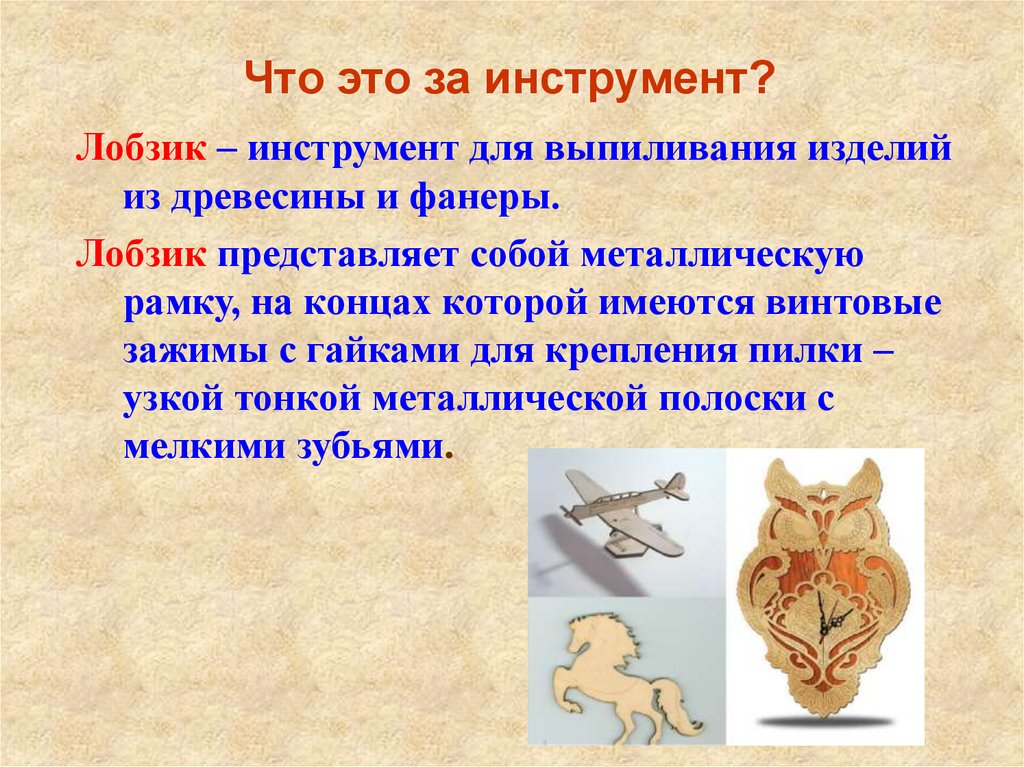 Что это за инструмент?

Лобзик – инструмент для выпиливания изделий из древесины и фанеры.

Лобзик представляет собой металлическую рамку, на концах которой имеются винтовые зажимы с гайками для крепления пилки – узкой тонкой металлической полоски с мелкими зубьями.